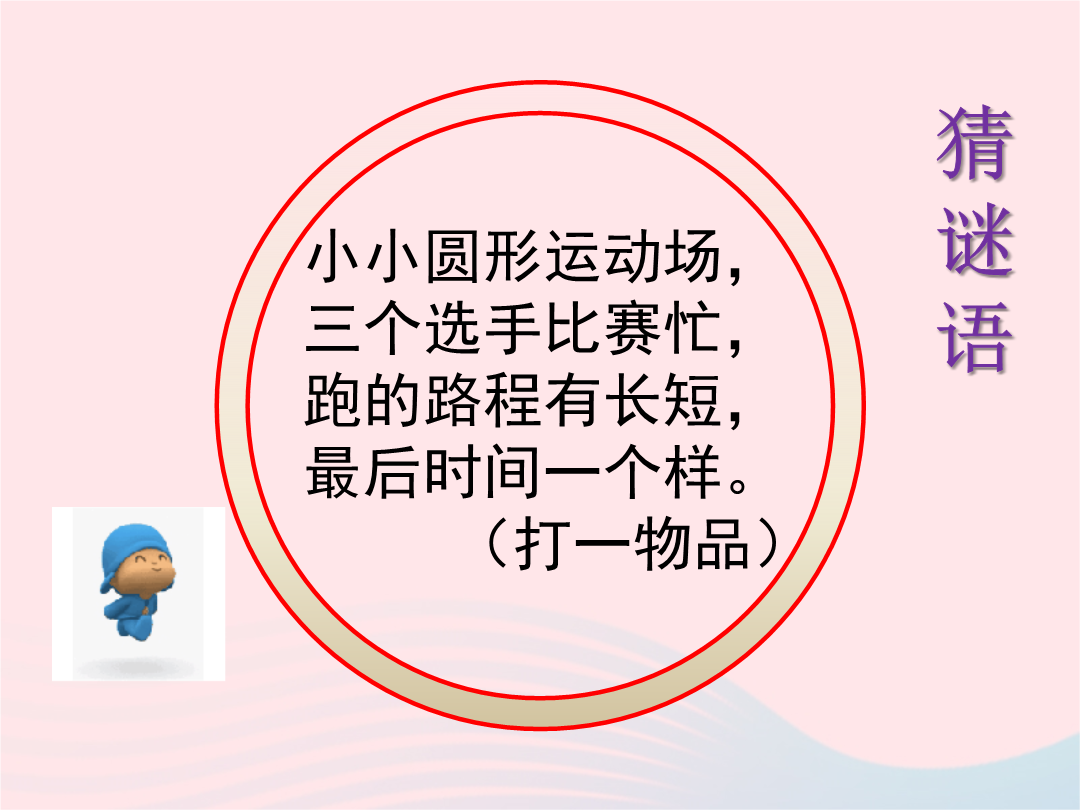 猜谜语

小小圆形运动场，
三个选手比赛忙，
跑的路程有长短，
最后时间一个样。
（打一物品）